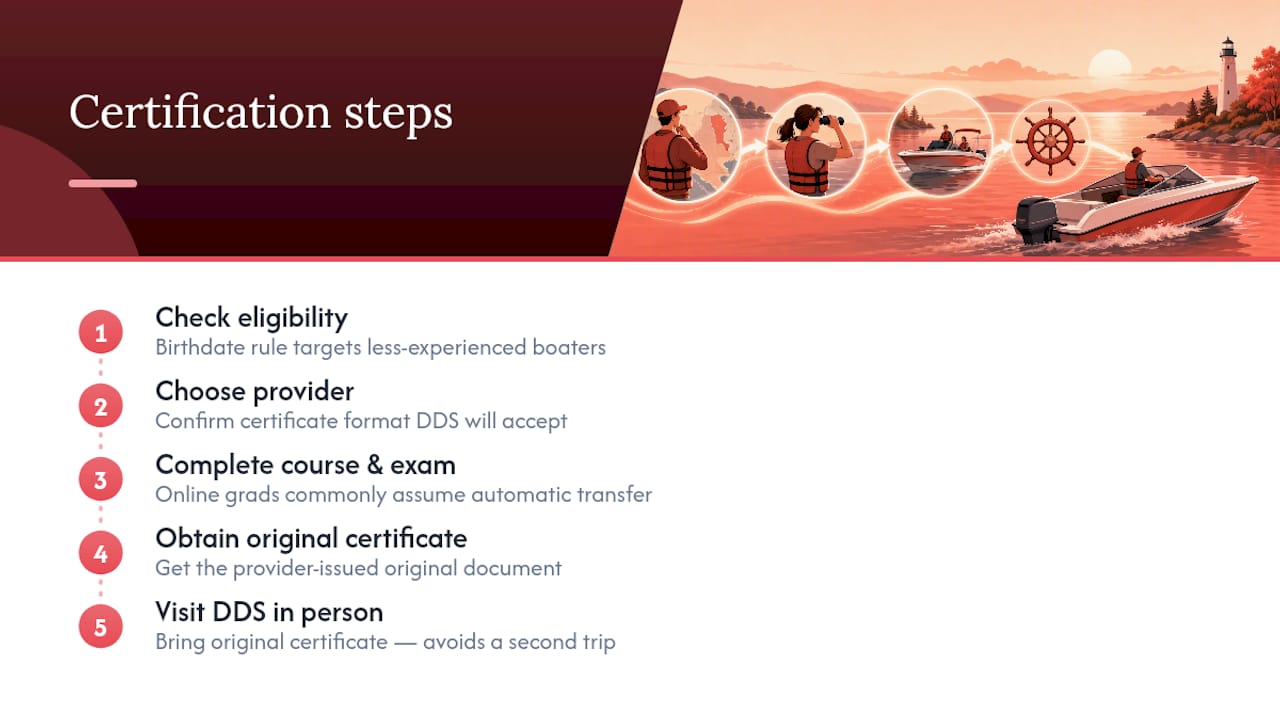 Certification steps

1
Check eligibility
Birthdate rule targets less-experienced boaters

2
Choose provider
Confirm certificate format DDS will accept

3
Complete course & exam
Online grads commonly assume automatic transfer

4
Obtain original certificate
Get the provider-issued original document

5
Visit DDS in person
Bring original certificate — avoids a second trip